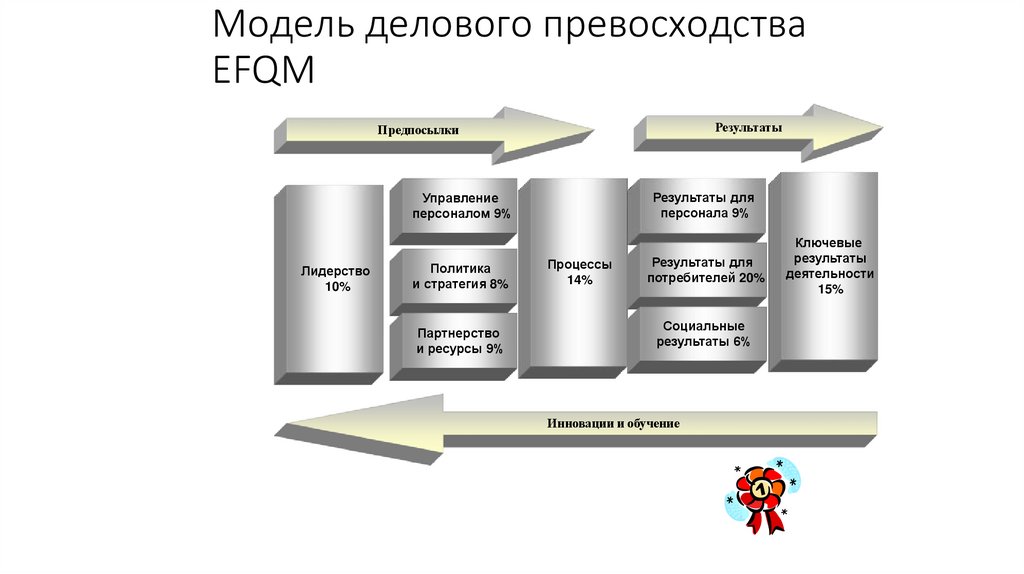 Модель делового превосходства EFQM

Предпосылки

Результаты

Лидерство 10%

Управление персоналом 9%

Политика и стратегия 8%

Партнерство и ресурсы 9%

Процессы 14%

Результаты для персонала 9%

Результаты для потребителей 20%

Социальные результаты 6%

Ключевые результаты деятельности 15%

Инновации и обучение

1